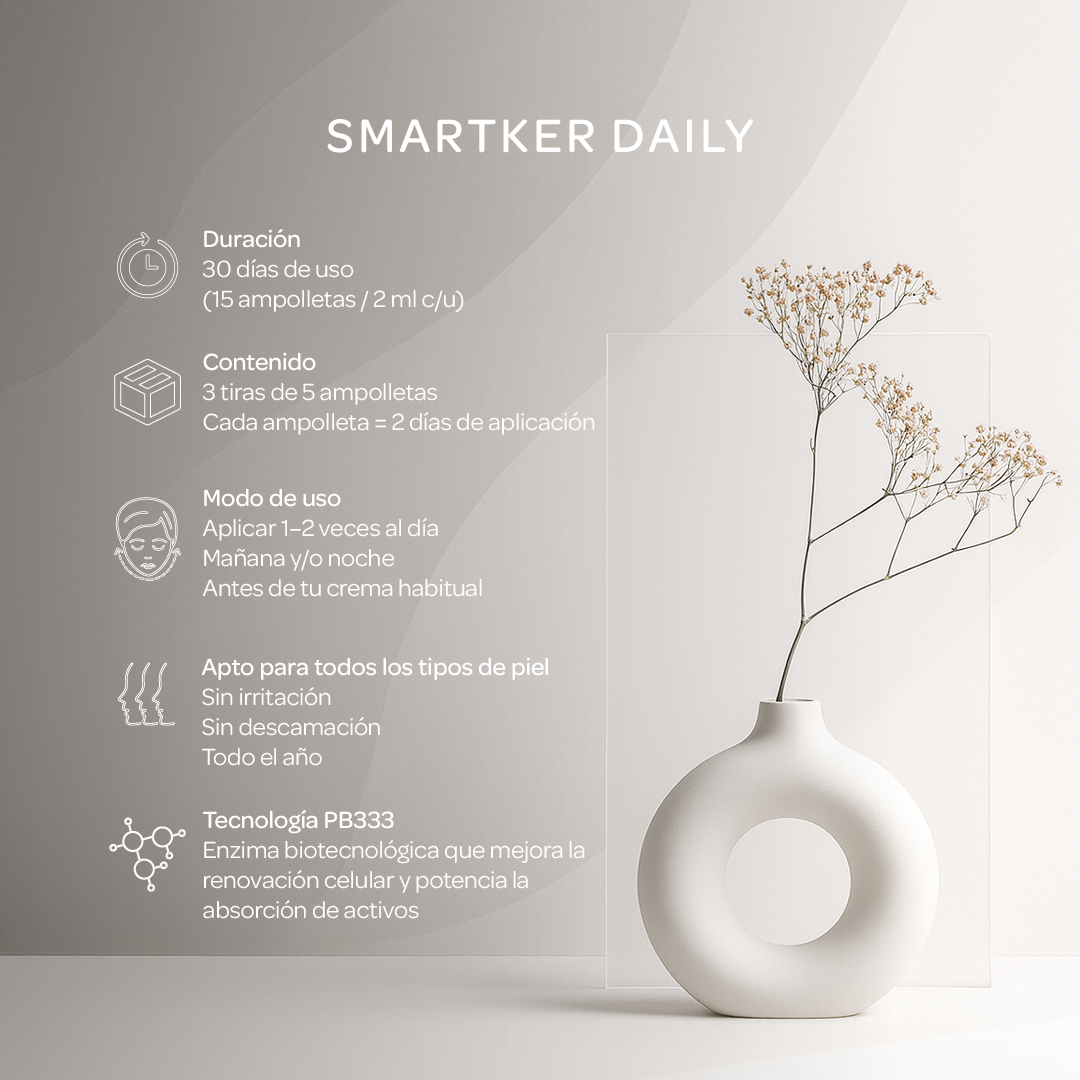 SMARTKER DAILY

Duración
30 días de uso
(15 ampolletas / 2 ml c/u)

Contenido
3 tiras de 5 ampolletas
Cada ampolleta = 2 días de aplicación

Modo de uso
Aplicar 1–2 veces al día
Mañana y/o noche
Antes de tu crema habitual

Apto para todos los tipos de piel
Sin irritación
Sin descamación
Todo el año

Tecnología PB333
Enzima biotecnológica que mejora la renovación celular y potencia la absorción de activos